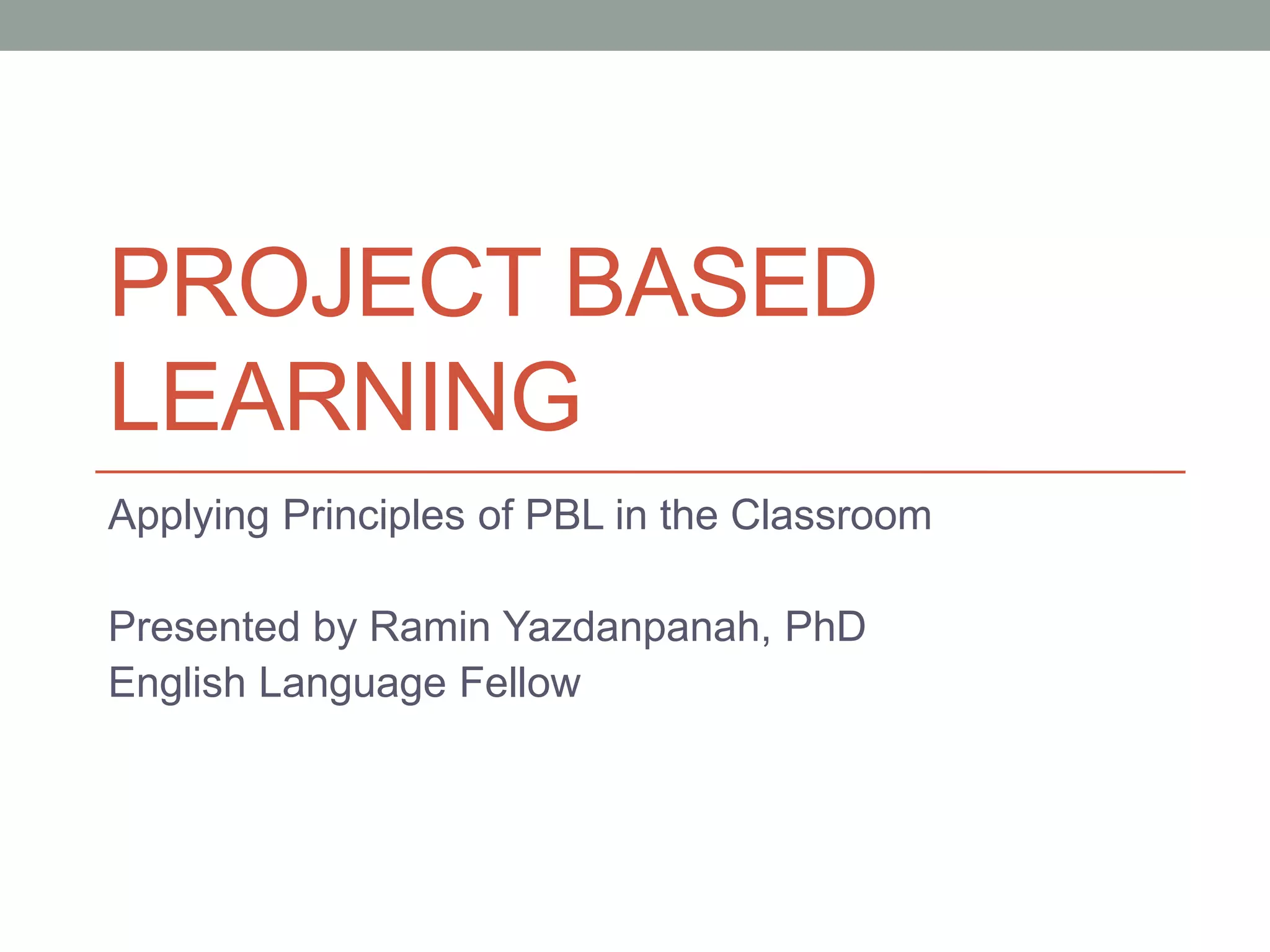 PROJECT BASED LEARNING

Applying Principles of PBL in the Classroom

Presented by Ramin Yazdanpanah, PhD
English Language Fellow